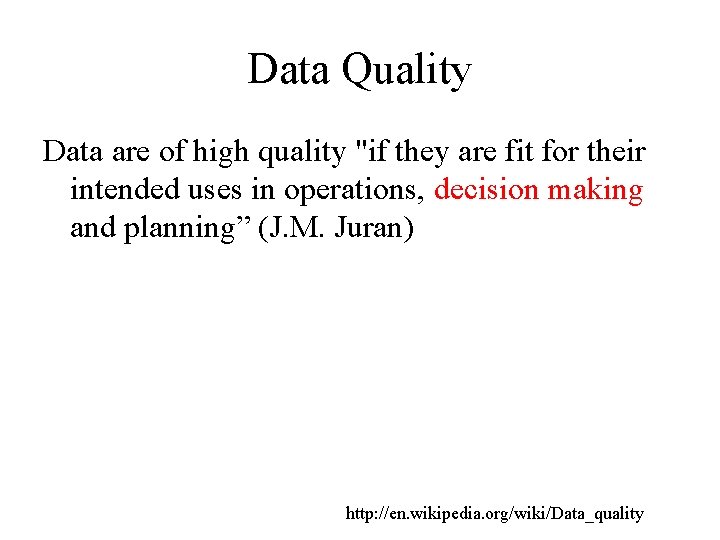 Data Quality

Data are of high quality "if they are fit for their intended uses in operations, decision making and planning” (J.M. Juran)

http://en.wikipedia.org/wiki/Data_quality